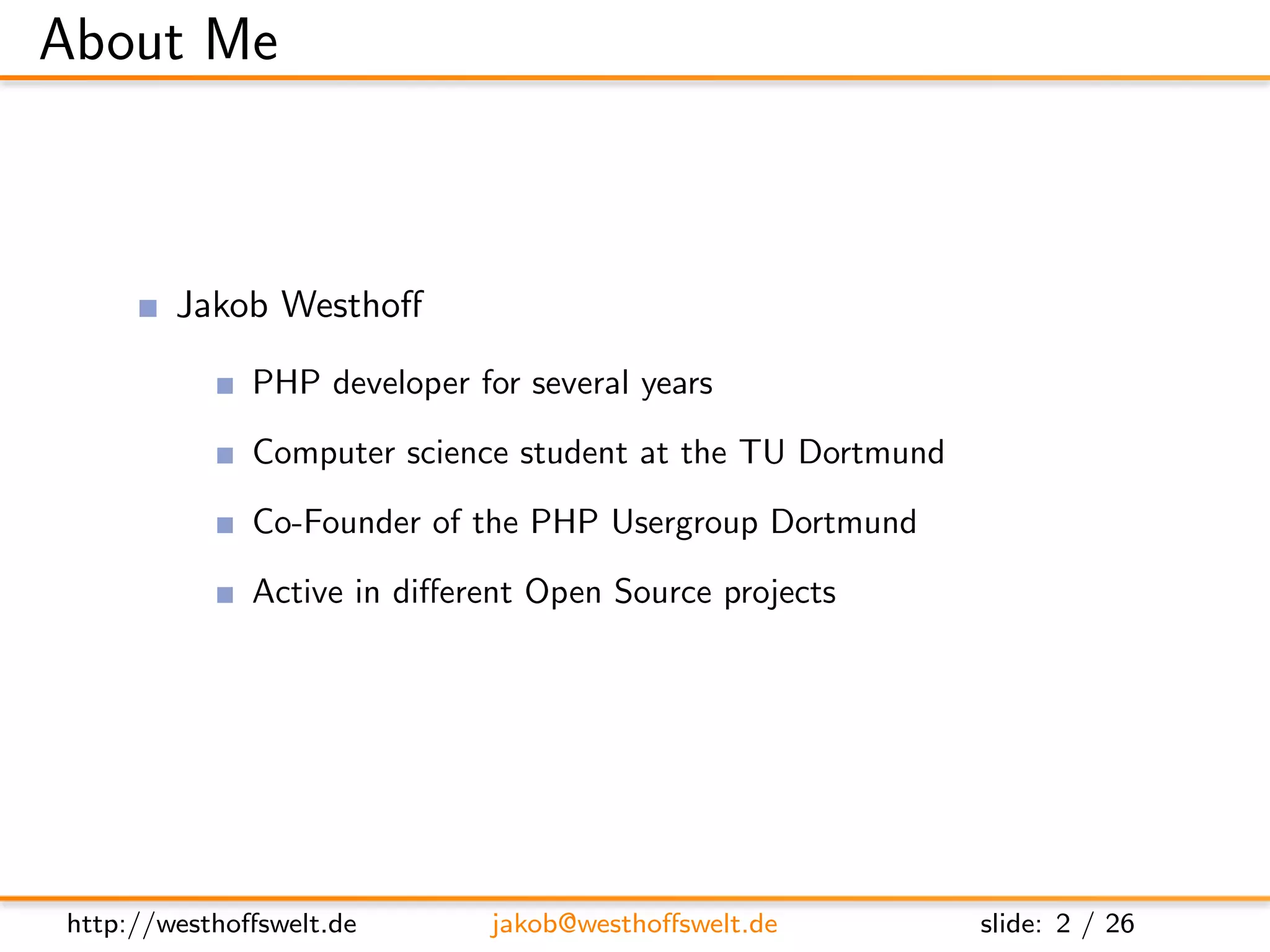 About Me

- Jakob Westhoff
  - PHP developer for several years
  - Computer science student at the TU Dortmund
  - Co-Founder of the PHP Usergroup Dortmund
  - Active in different Open Source projects

http://westhoffswelt.de jakob@westhoffswelt.de slide: 2 / 26